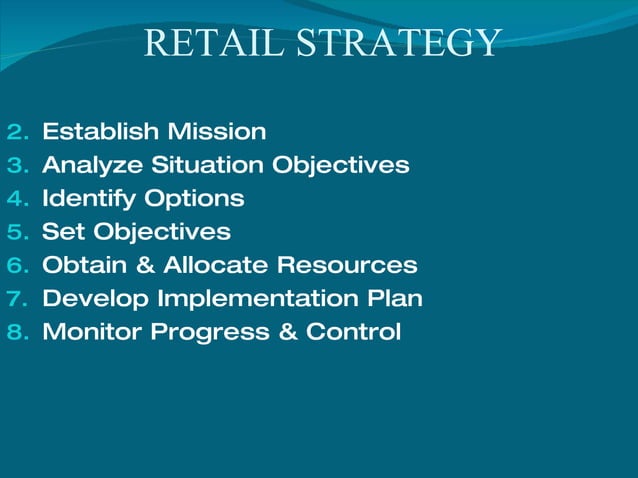 RETAIL STRATEGY

2. Establish Mission
3. Analyze Situation Objectives
4. Identify Options
5. Set Objectives
6. Obtain & Allocate Resources
7. Develop Implementation Plan
8. Monitor Progress & Control